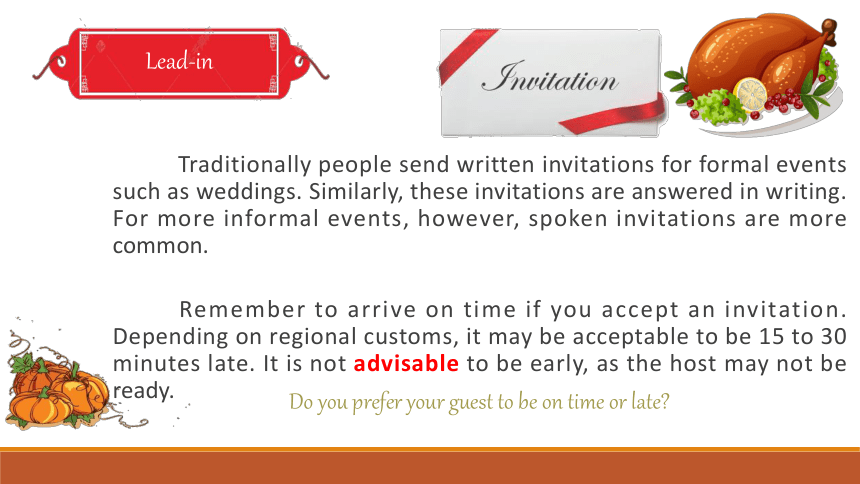 Lead-in

Invitation

Traditionally people send written invitations for formal events such as weddings. Similarly, these invitations are answered in writing. For more informal events, however, spoken invitations are more common.

Remember to arrive on time if you accept an invitation. Depending on regional customs, it may be acceptable to be 15 to 30 minutes late. It is not advisable to be early, as the host may not be ready.

Do you prefer your guest to be on time or late?